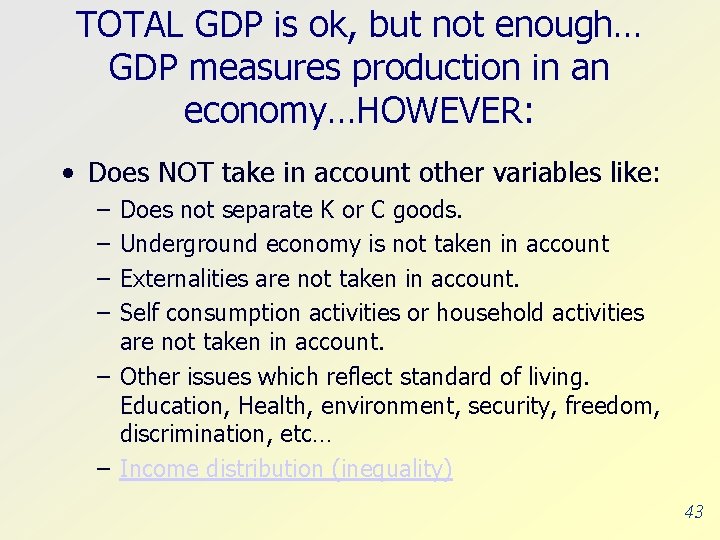 TOTAL GDP is ok, but not enough… GDP measures production in an economy…HOWEVER:

• Does NOT take in account other variables like:
– Does not separate K or C goods.
– Underground economy is not taken in account
– Externalities are not taken in account.
– Self consumption activities or household activities are not taken in account.
– Other issues which reflect standard of living. Education, Health, environment, security, freedom, discrimination, etc…
– Income distribution (inequality)

43